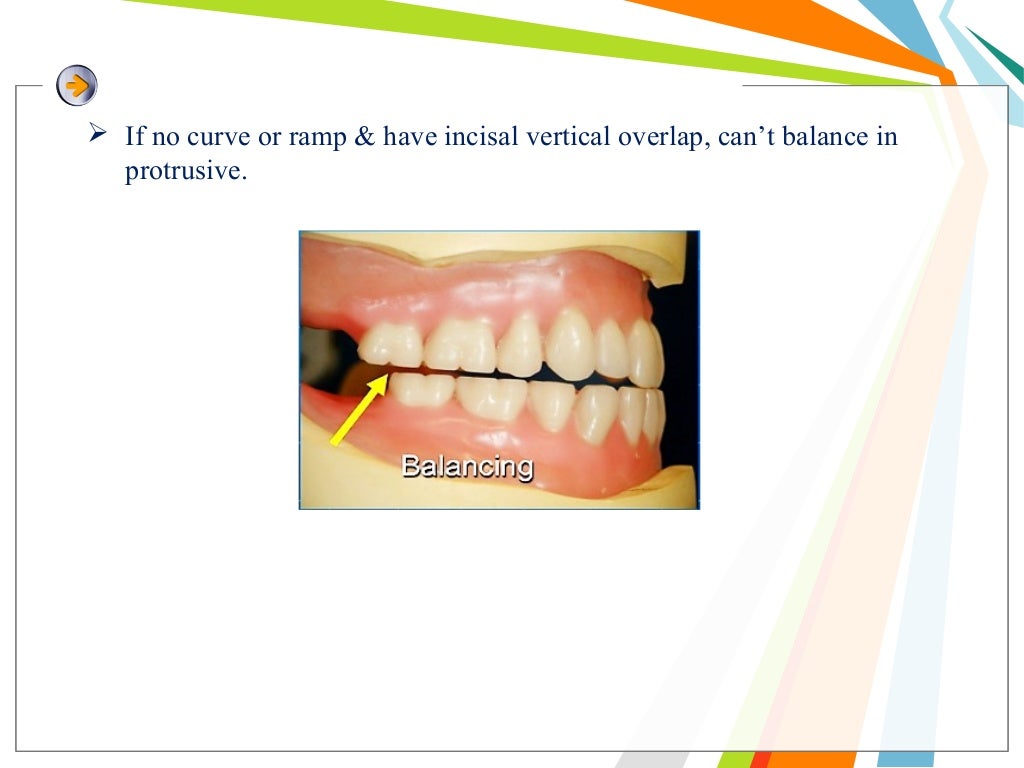 ➢ If no curve or ramp & have incisal vertical overlap, can’t balance in protrusive.

Balancing